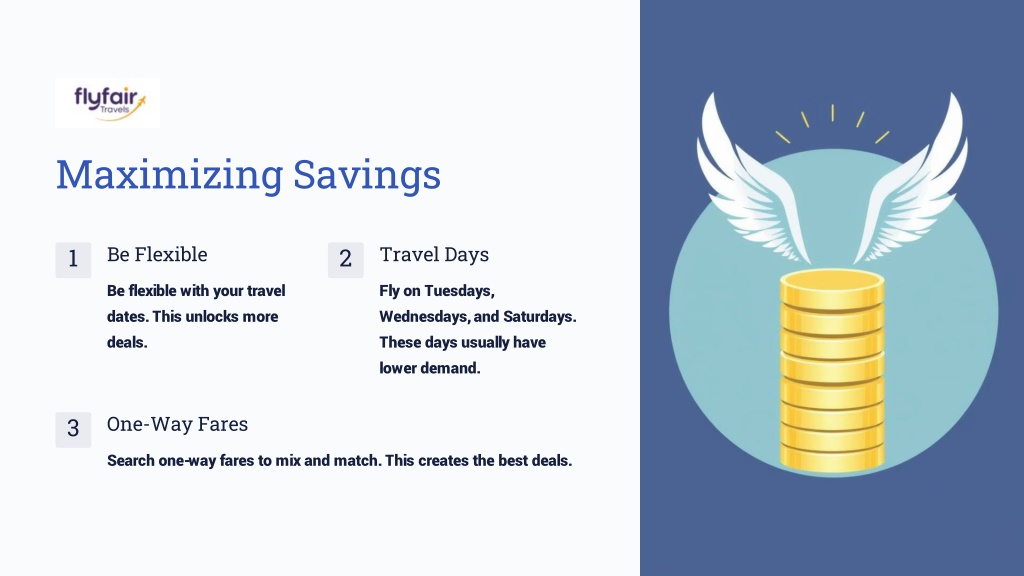 flyfair
Travels

Maximizing Savings

1 Be Flexible

Be flexible with your travel dates. This unlocks more deals.

2 Travel Days

Fly on Tuesdays, Wednesdays, and Saturdays. These days usually have lower demand.

3 One-Way Fares

Search one-way fares to mix and match. This creates the best deals.